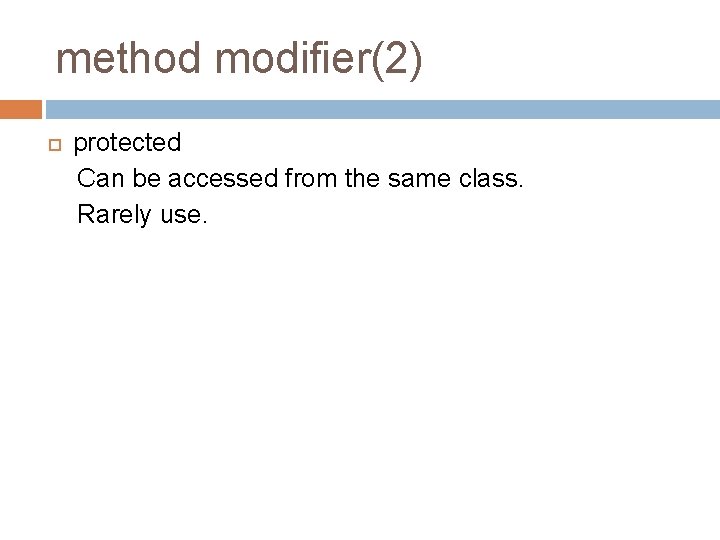 method modifier(2)

protected
Can be accessed from the same class.
Rarely use.